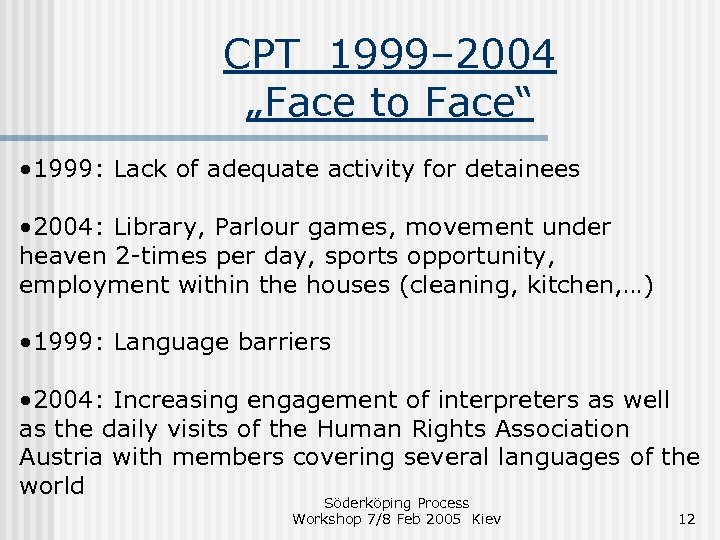 CPT 1999–2004
„Face to Face“

•1999: Lack of adequate activity for detainees

•2004: Library, Parlour games, movement under heaven 2-times per day, sports opportunity, employment within the houses (cleaning, kitchen,…)

•1999: Language barriers

•2004: Increasing engagement of interpreters as well as the daily visits of the Human Rights Association Austria with members covering several languages of the world

Söderköping Process
Workshop 7/8 Feb 2005 Kiev

12